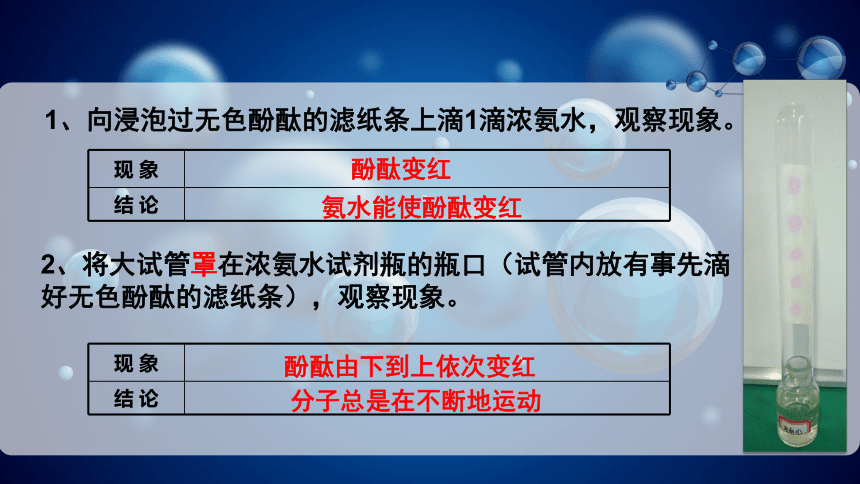 1、向浸泡过无色酚酞的滤纸条上滴1滴浓氨水，观察现象。

| 现象 | 酚酞变红 |
|---|---|
| 结论 | 氨水能使酚酞变红 |

2、将大试管罩在浓氨水试剂瓶的瓶口（试管内放有事先滴好无色酚酞的滤纸条），观察现象。

| 现象 | 酚酞由下到上依次变红 |
|---|---|
| 结论 | 分子总是在不断地运动 |